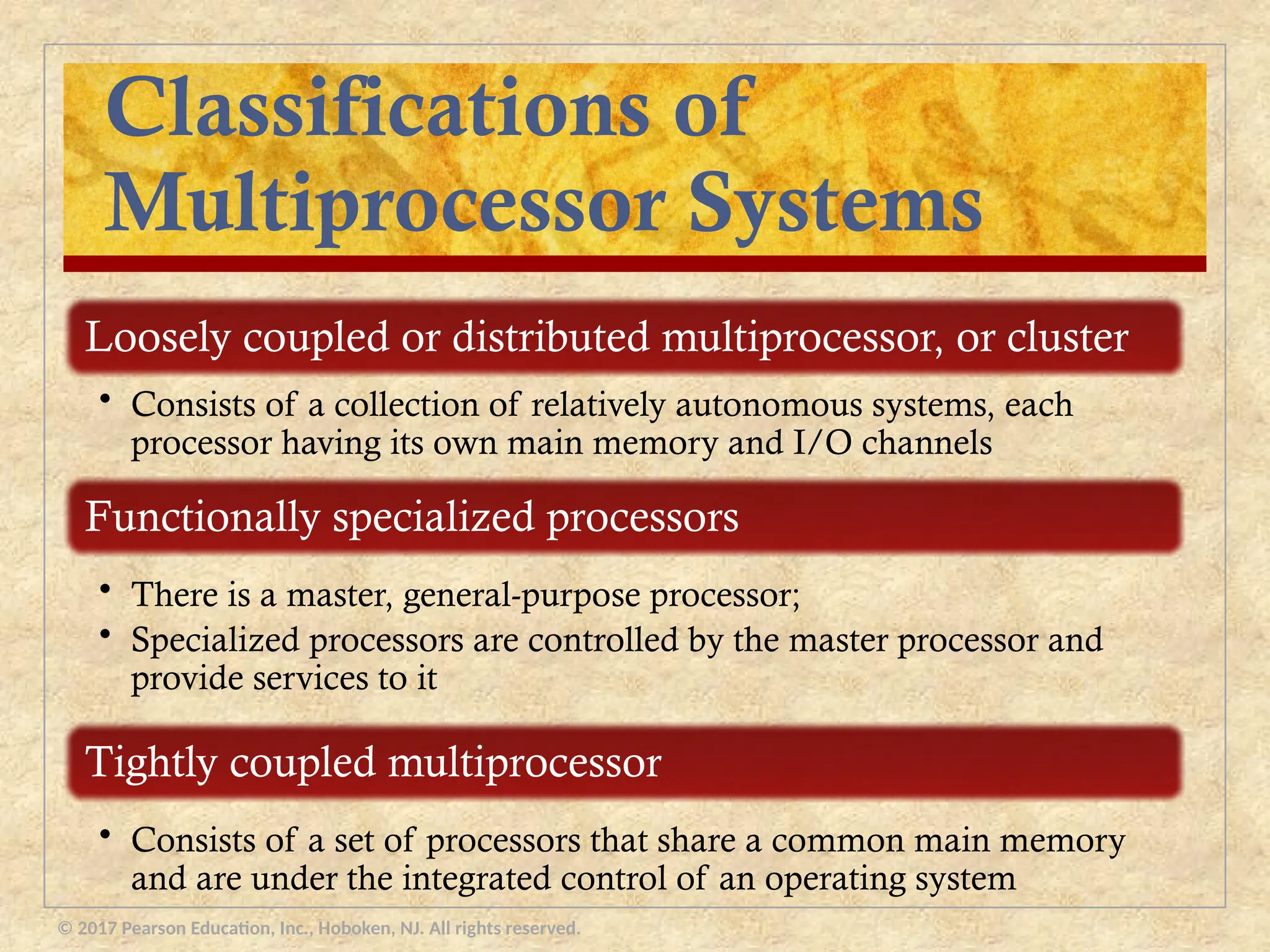 Classifications of Multiprocessor Systems

Loosely coupled or distributed multiprocessor, or cluster

• Consists of a collection of relatively autonomous systems, each processor having its own main memory and I/O channels

Functionally specialized processors

• There is a master, general-purpose processor;
• Specialized processors are controlled by the master processor and provide services to it

Tightly coupled multiprocessor

• Consists of a set of processors that share a common main memory and are under the integrated control of an operating system

© 2017 Pearson Education, Inc., Hoboken, NJ. All rights reserved.